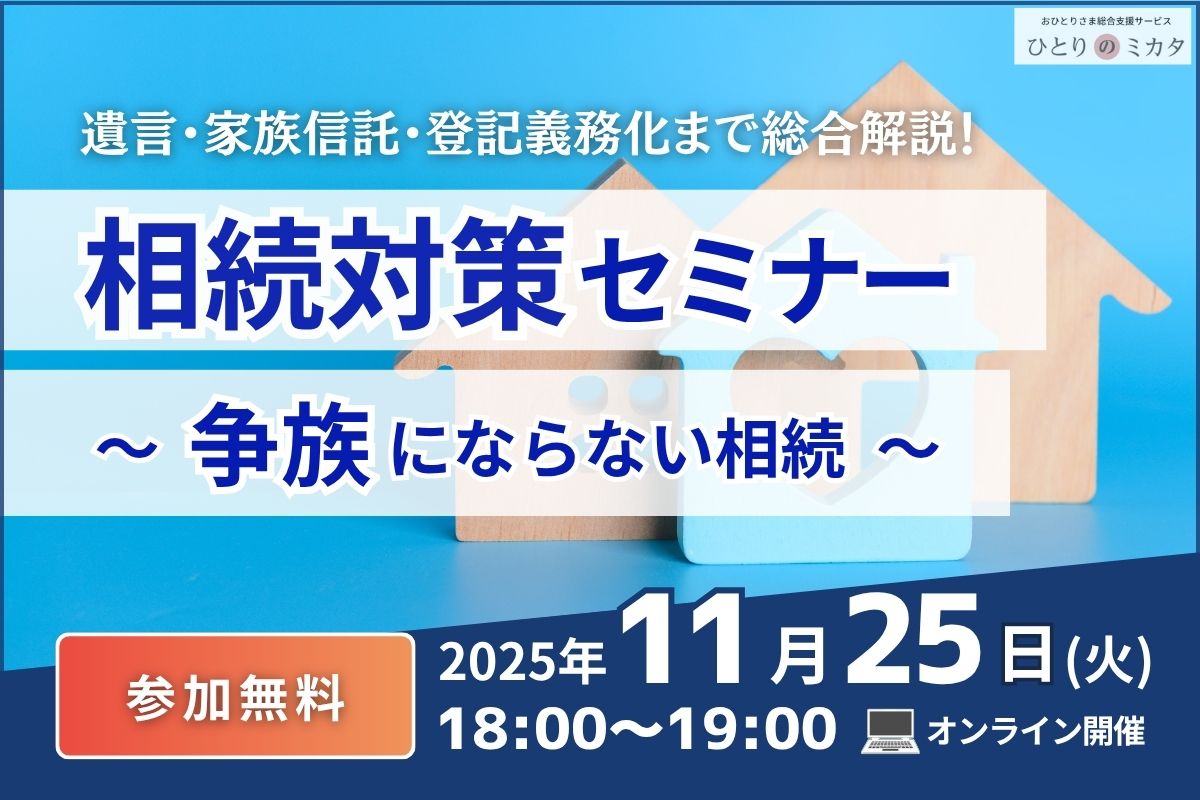 おひとりさま総合支援サービス
ひとりのミカタ

遺言・家族信託・登記義務化まで総合解説!

相続対策セミナー

～ 争族にならない相続 ～

参加無料

2025年11月25日(火)
18:00～19:00 オンライン開催